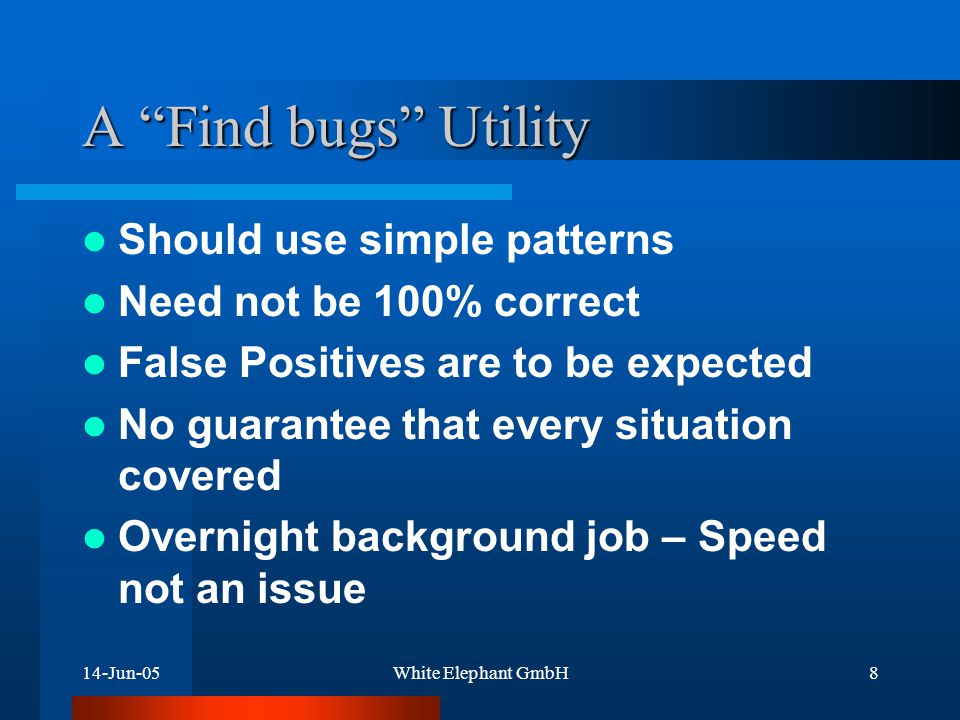 A “Find bugs” Utility

- Should use simple patterns
- Need not be 100% correct
- False Positives are to be expected
- No guarantee that every situation covered
- Overnight background job – Speed not an issue

14-Jun-05

White Elephant GmbH

8